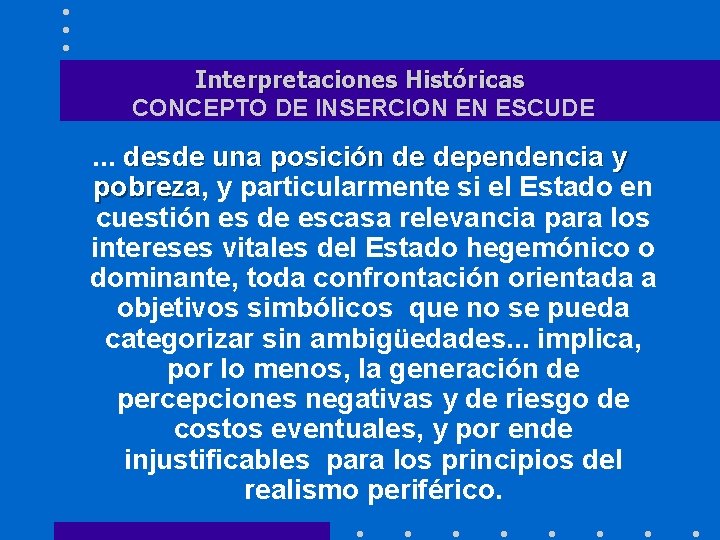 Interpretaciones Históricas
CONCEPTO DE INSERCION EN ESCUDE

... desde una posición de dependencia y pobreza, y particularmente si el Estado en cuestión es de escasa relevancia para los intereses vitales del Estado hegemónico o dominante, toda confrontación orientada a objetivos simbólicos que no se pueda categorizar sin ambigüedades... implica, por lo menos, la generación de percepciones negativas y de riesgo de costos eventuales, y por ende injustificables para los principios del realismo periférico.